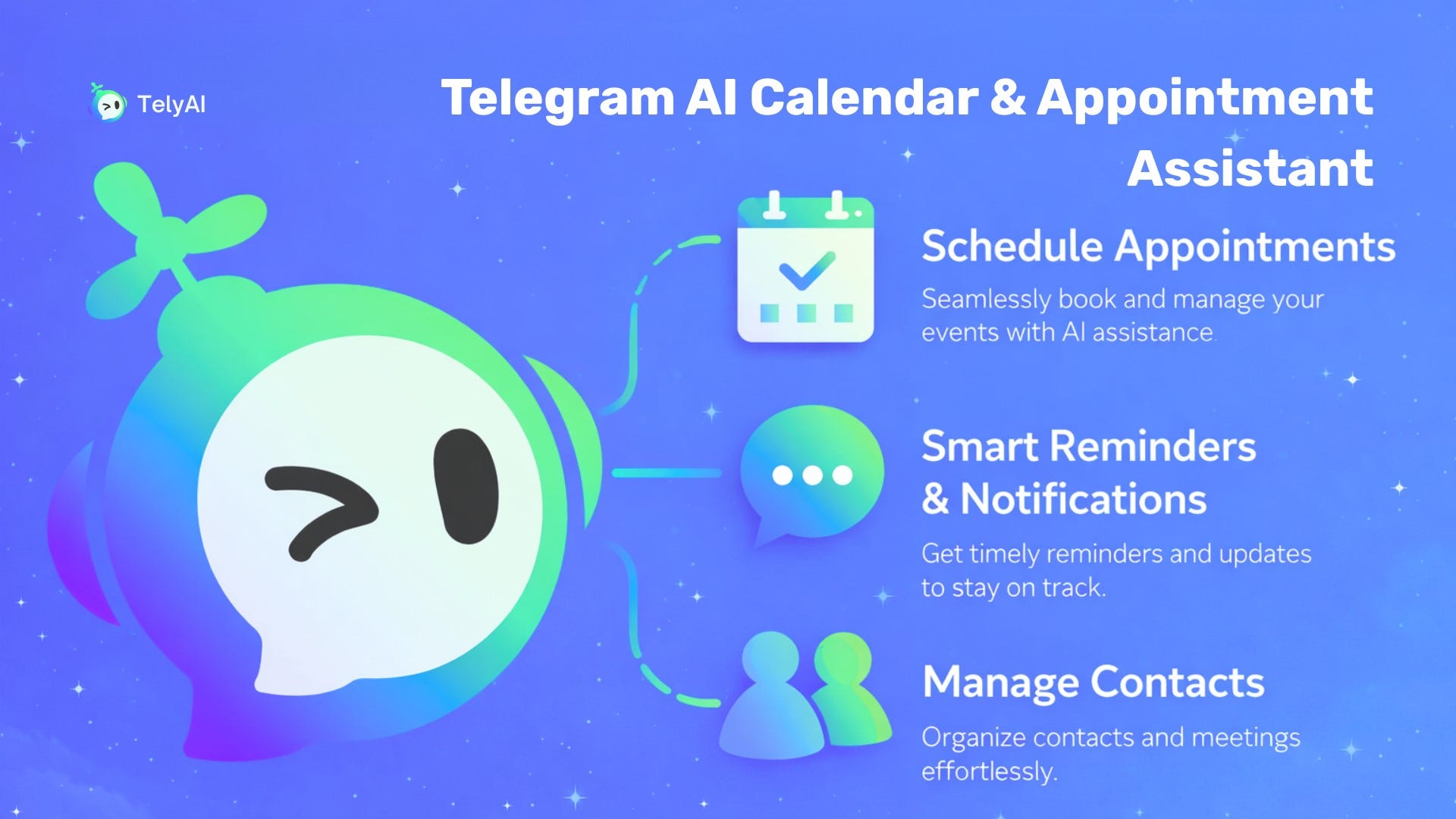 TelyAI

Telegram AI Calendar & Appointment Assistant

Schedule Appointments

Seamlessly book and manage your events with AI assistance

Smart Reminders & Notifications

Get timely reminders and updates to stay on track.

Manage Contacts

Organize contacts and meetings effortlessly.